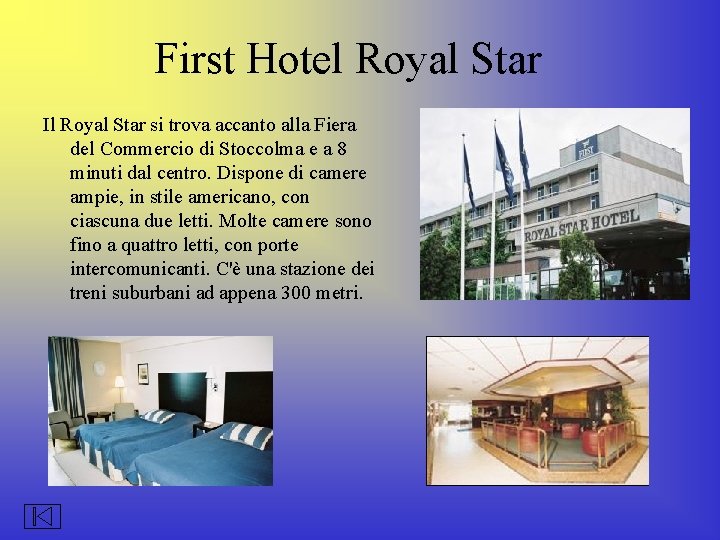 First Hotel Royal Star

Il Royal Star si trova accanto alla Fiera del Commercio di Stoccolma e a 8 minuti dal centro. Dispone di camere ampie, in stile americano, con ciascuna due letti. Molte camere sono fino a quattro letti, con porte intercomunicanti. C'è una stazione dei treni suburbani ad appena 300 metri.

FIRST

ROYAL STAR HOTEL